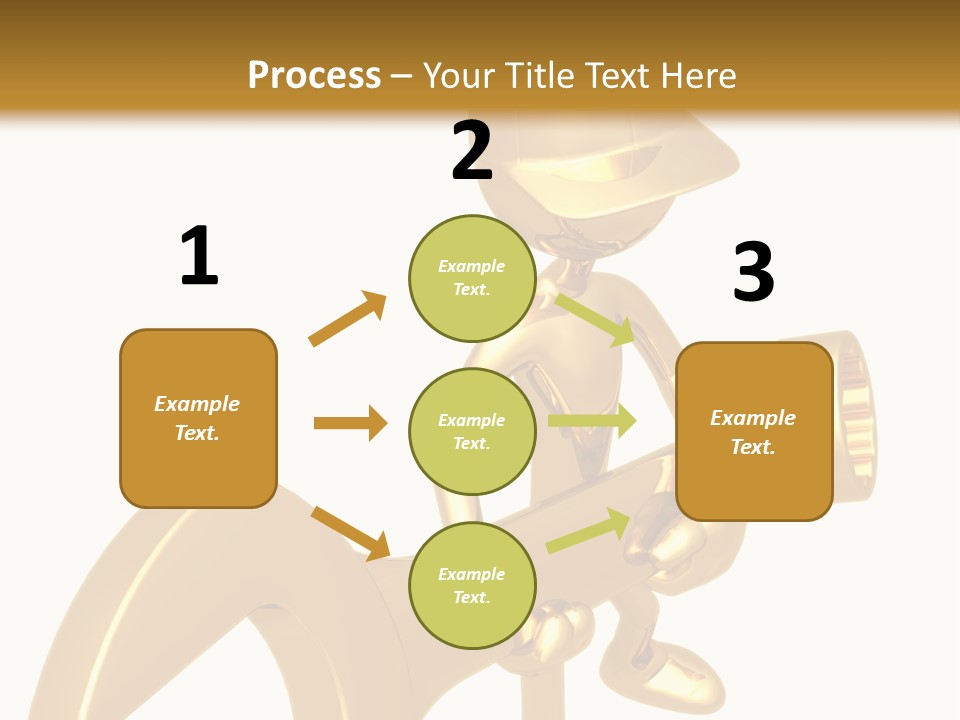 Process – Your Title Text Here

1

Example Text.

2

Example Text.

Example Text.

Example Text.

3

Example Text.